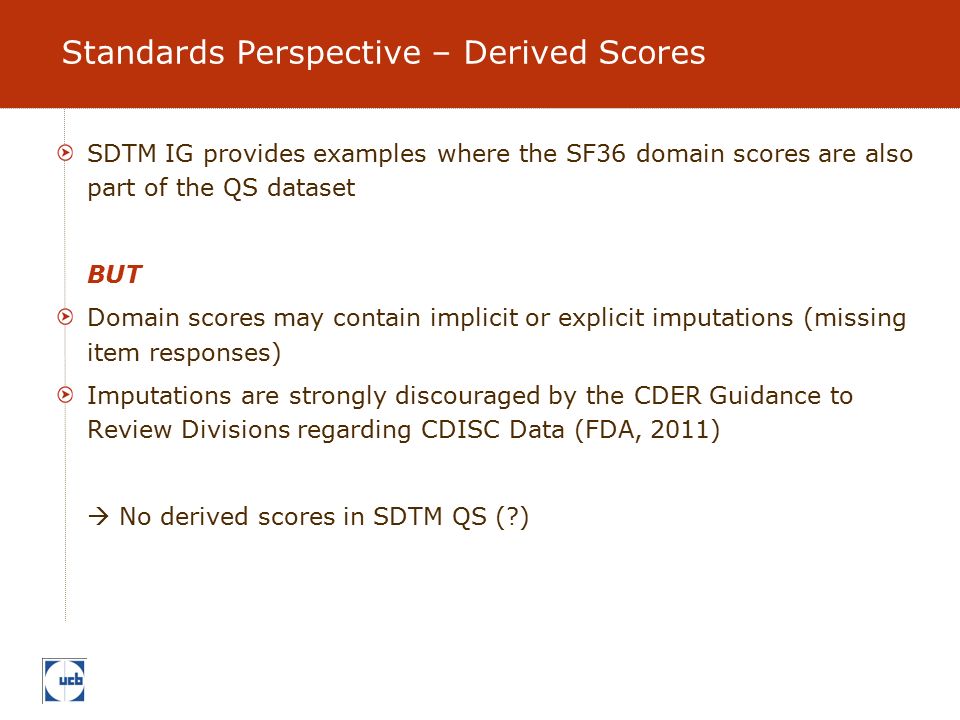 Standards Perspective – Derived Scores

SDTM IG provides examples where the SF36 domain scores are also part of the QS dataset

BUT

Domain scores may contain implicit or explicit imputations (missing item responses)

Imputations are strongly discouraged by the CDER Guidance to Review Divisions regarding CDISC Data (FDA, 2011)

→ No derived scores in SDTM QS (?)

ucb